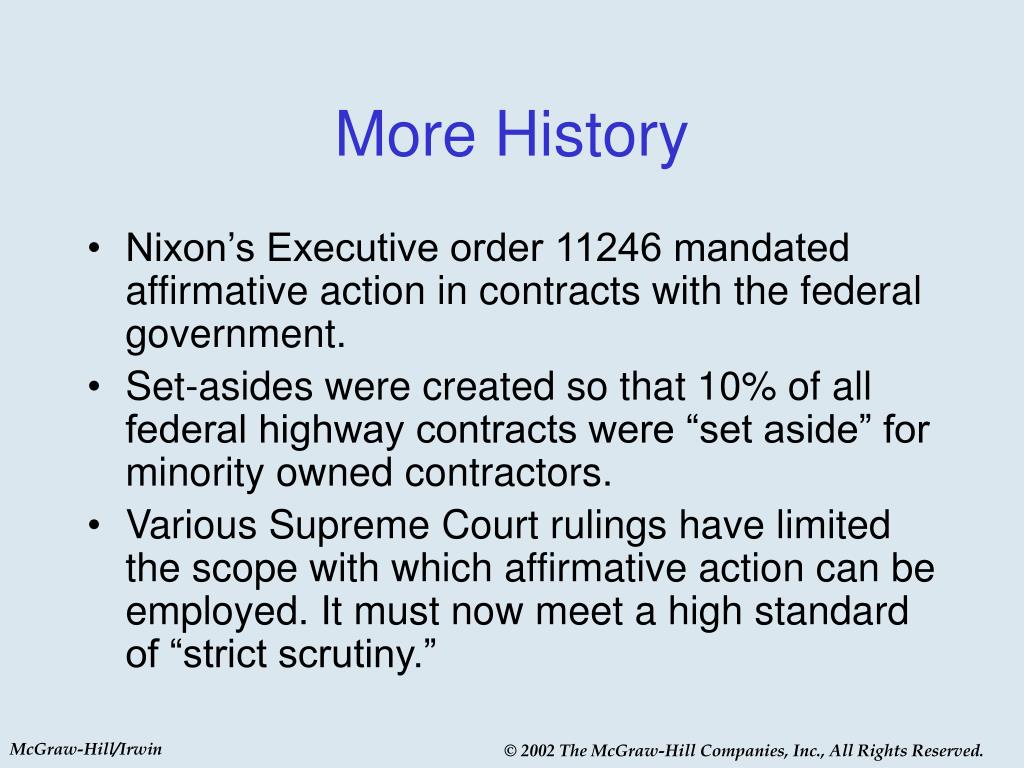 More History

• Nixon’s Executive order 11246 mandated affirmative action in contracts with the federal government.

• Set-asides were created so that 10% of all federal highway contracts were “set aside” for minority owned contractors.

• Various Supreme Court rulings have limited the scope with which affirmative action can be employed. It must now meet a high standard of “strict scrutiny.”

McGraw-Hill/Irwin

© 2002 The McGraw-Hill Companies, Inc., All Rights Reserved.